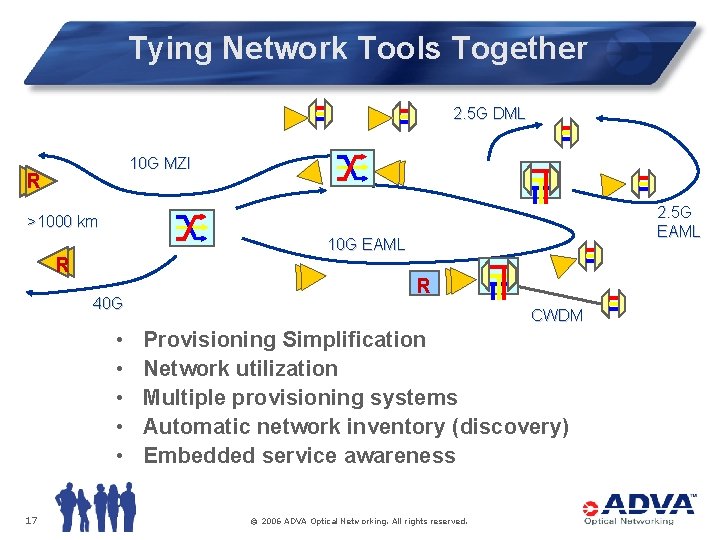 Tying Network Tools Together

2.5G DML

10G MZI

R

>1000 km

2.5G EAML

10G EAML

R

R

40G

CWDM

• Provisioning Simplification
• Network utilization
• Multiple provisioning systems
• Automatic network inventory (discovery)
• Embedded service awareness

17

© 2006 ADVA Optical Networking. All rights reserved.

ADVA™ Optical Networking